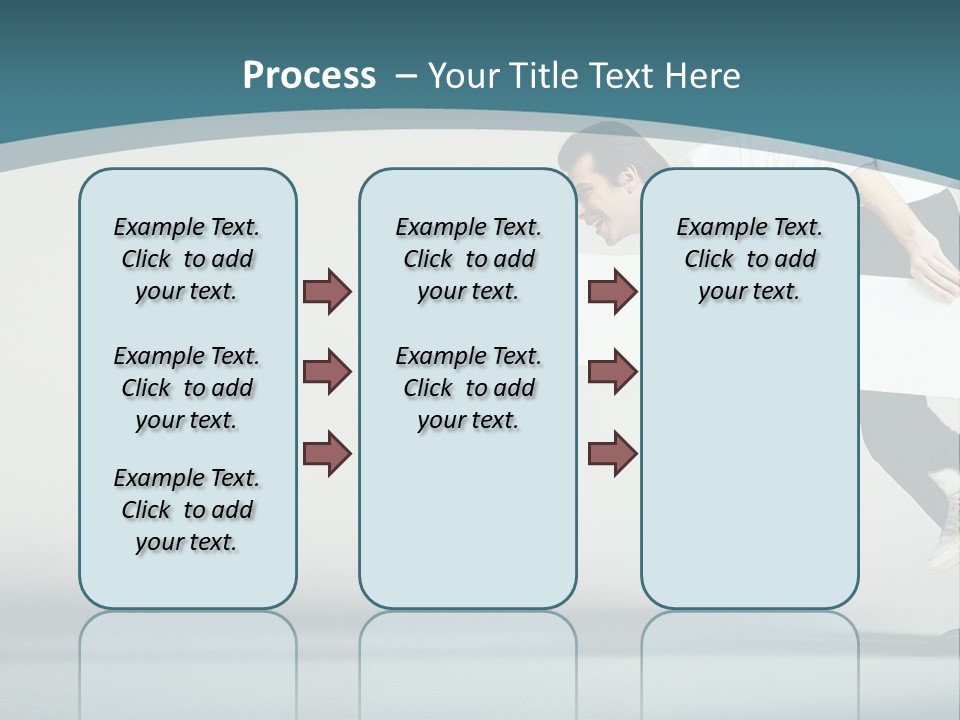 Process – Your Title Text Here

Example Text. Click to add your text.

Example Text. Click to add your text.

Example Text. Click to add your text.

Example Text. Click to add your text.

Example Text. Click to add your text.

Example Text. Click to add your text.